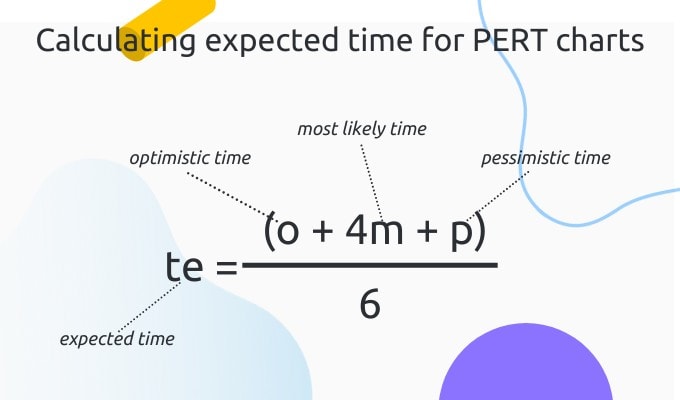 Calculating expected time for PERT charts

most likely time

optimistic time

pessimistic time

$te = \frac{(o + 4m + p)}{6}$

expected time